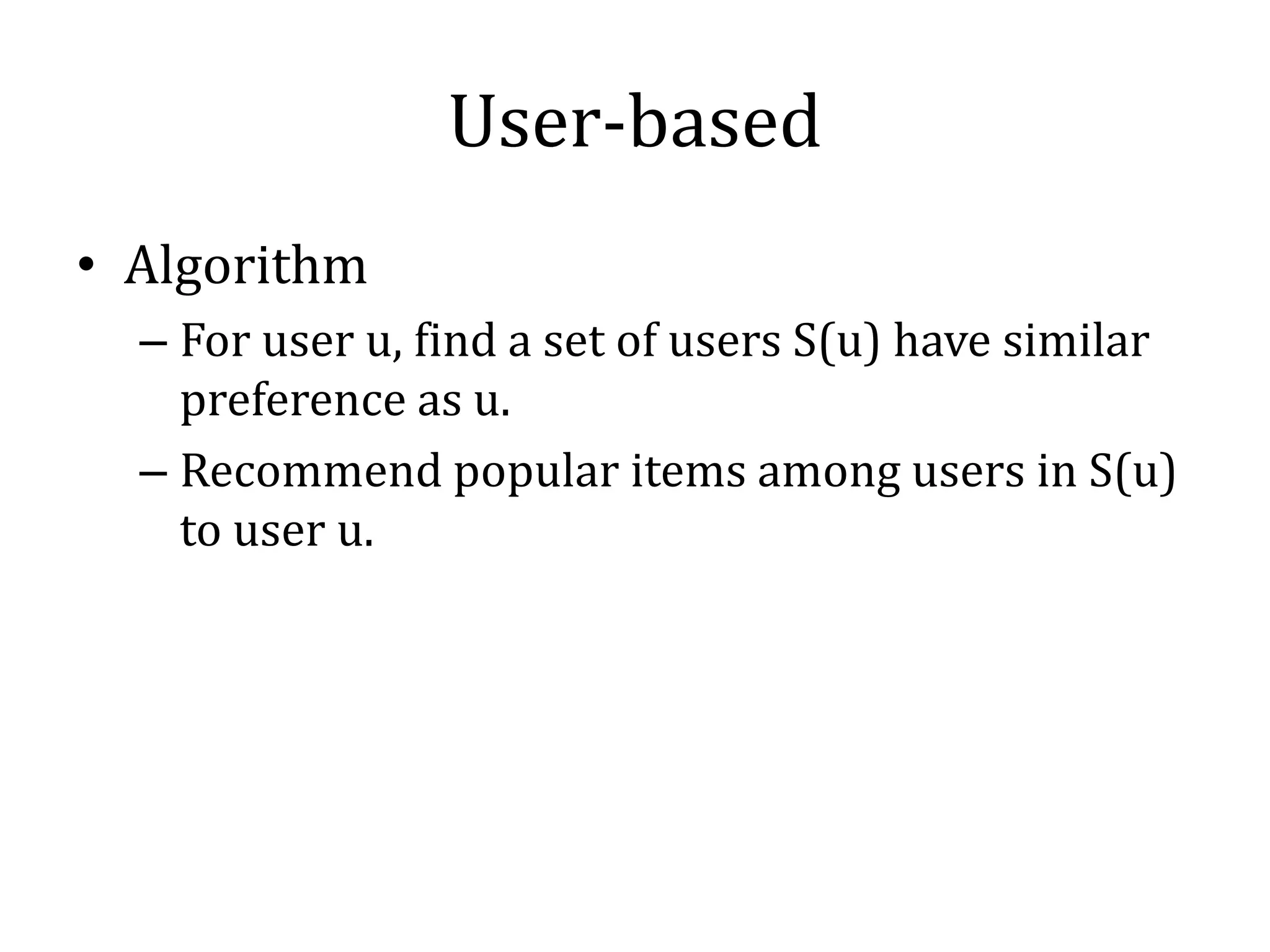 User-based

• Algorithm
– For user u, find a set of users S(u) have similar preference as u.
– Recommend popular items among users in S(u) to user u.